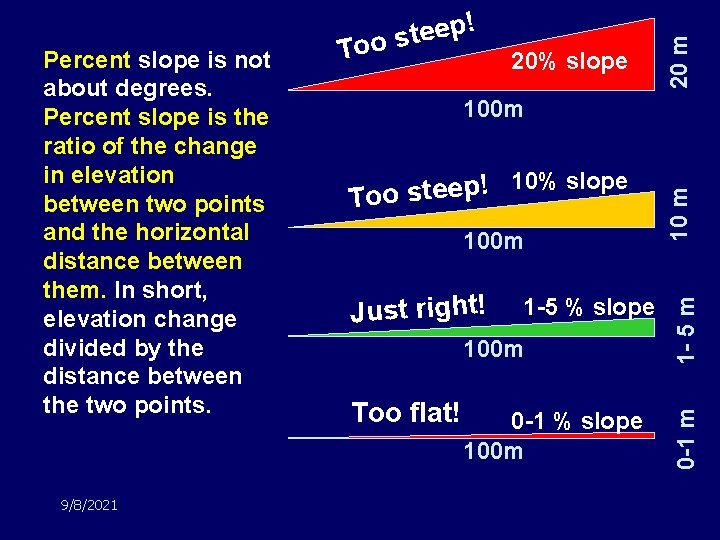 Percent slope is not about degrees. Percent slope is the ratio of the change in elevation between two points and the horizontal distance between them. In short, elevation change divided by the distance between the two points.

Too steep!
20% slope
20 m
100m

Too steep!
10% slope
10 m
100m

Just right!
1-5 % slope
1- 5 m
100m

Too flat!
0-1 % slope
0-1 m
100m

9/8/2021